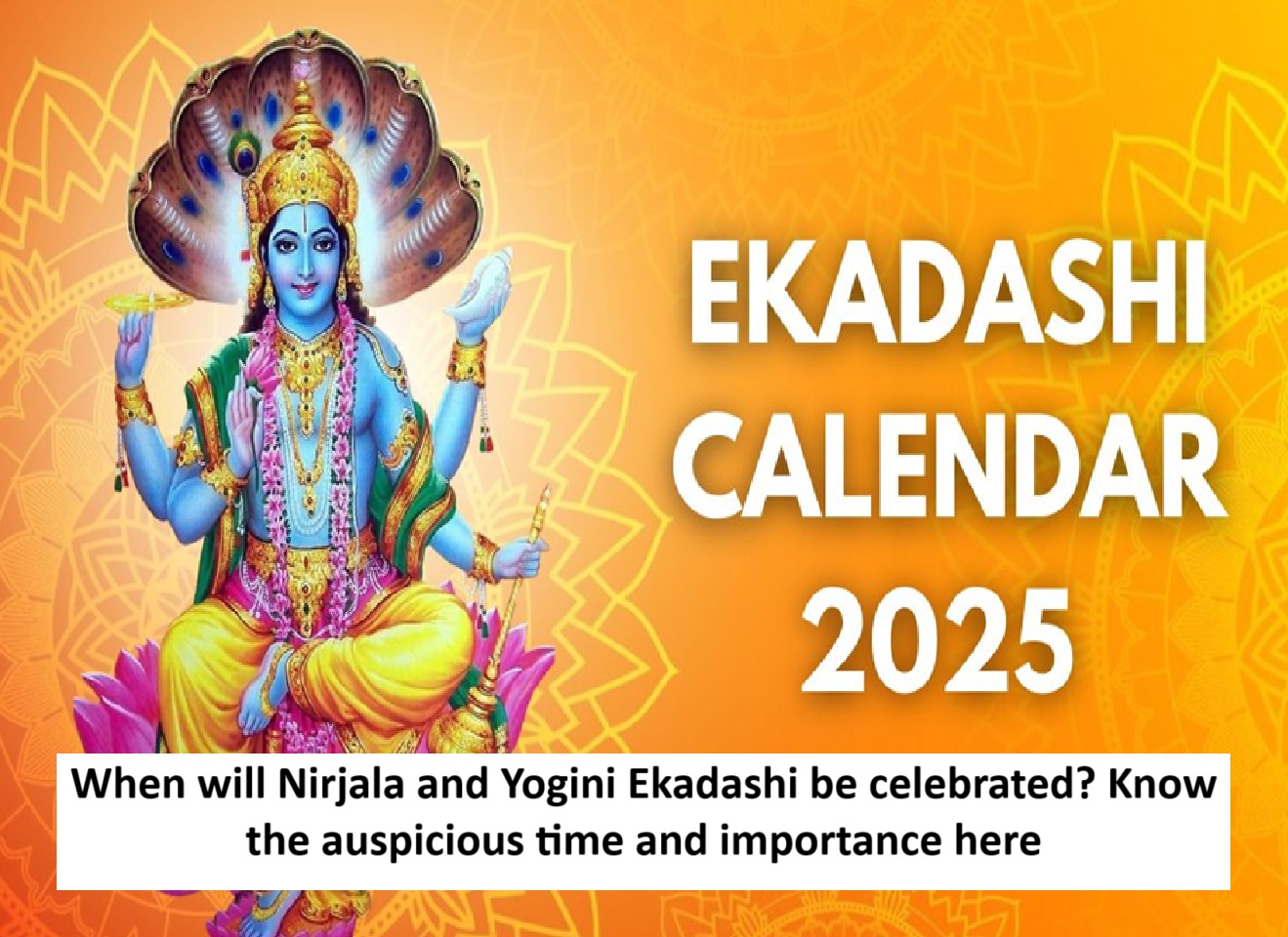 EKADASHI CALENDAR 2025

When will Nirjala and Yogini Ekadashi be celebrated? Know the auspicious time and importance here